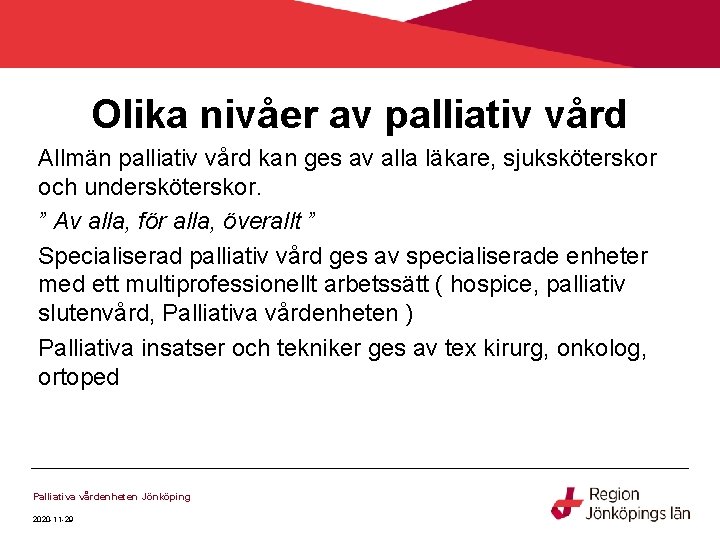 Olika nivåer av palliativ vård

Allmän palliativ vård kan ges av alla läkare, sjuksköterskor och undersköterskor.

” Av alla, för alla, överallt ”

Specialiserad palliativ vård ges av specialiserade enheter med ett multiprofessionellt arbetssätt ( hospice, palliativ slutenvård, Palliativa vårdenheten )

Palliativa insatser och tekniker ges av tex kirurg, onkolog, ortoped

Palliativa vårdenheten Jönköping

2020-11-29

Region Jönköpings län